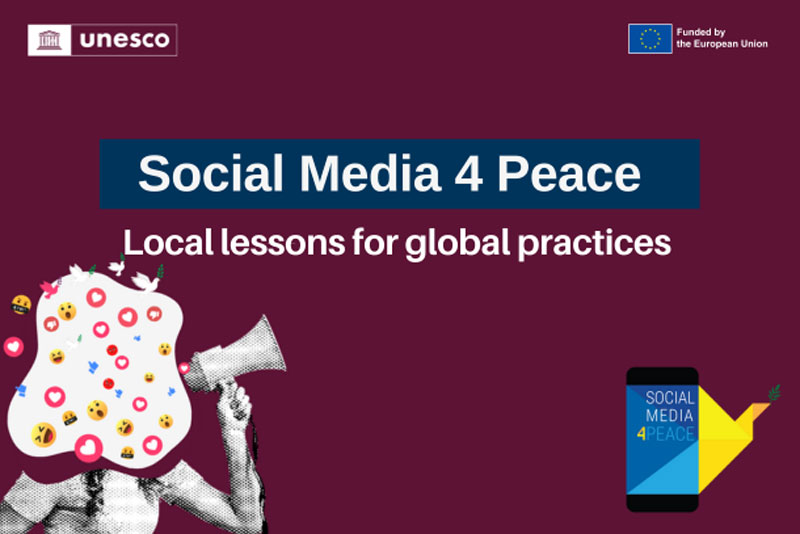 unesco

Funded by the European Union

Social Media 4 Peace

Local lessons for global practices

SOCIAL MEDIA 4PEACE